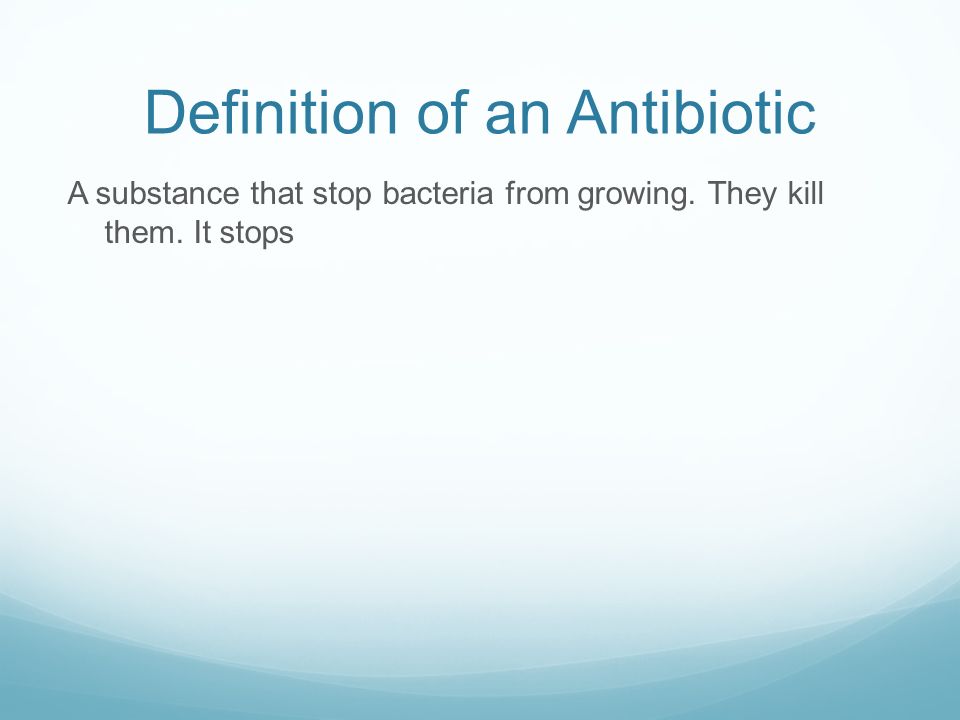 Definition of an Antibiotic

A substance that stop bacteria from growing. They kill them. It stops